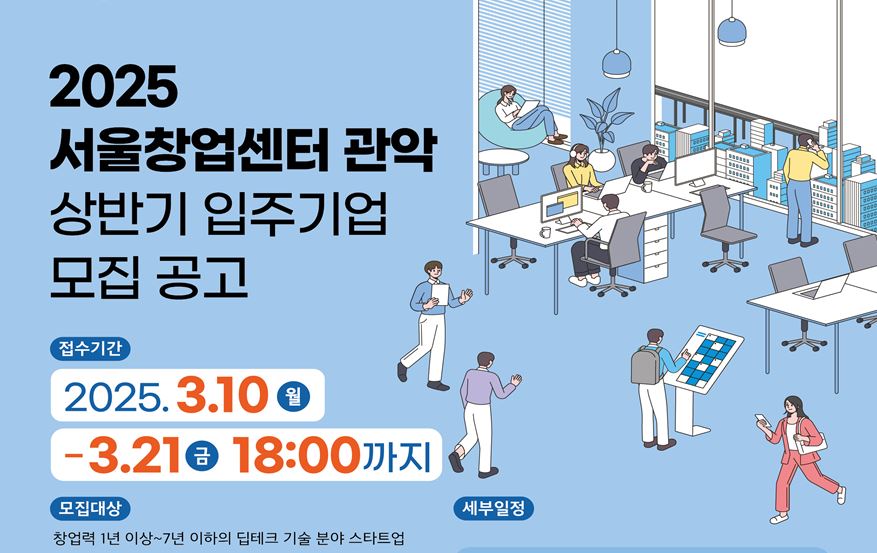 2025
서울창업센터 관악
상반기 입주기업
모집 공고

접수기간

2025. 3.10 월
- 3.21 금 18:00까지

모집대상

창업력 1년 이상~7년 이하의 딥테크 기술 분야 스타트업

세부일정